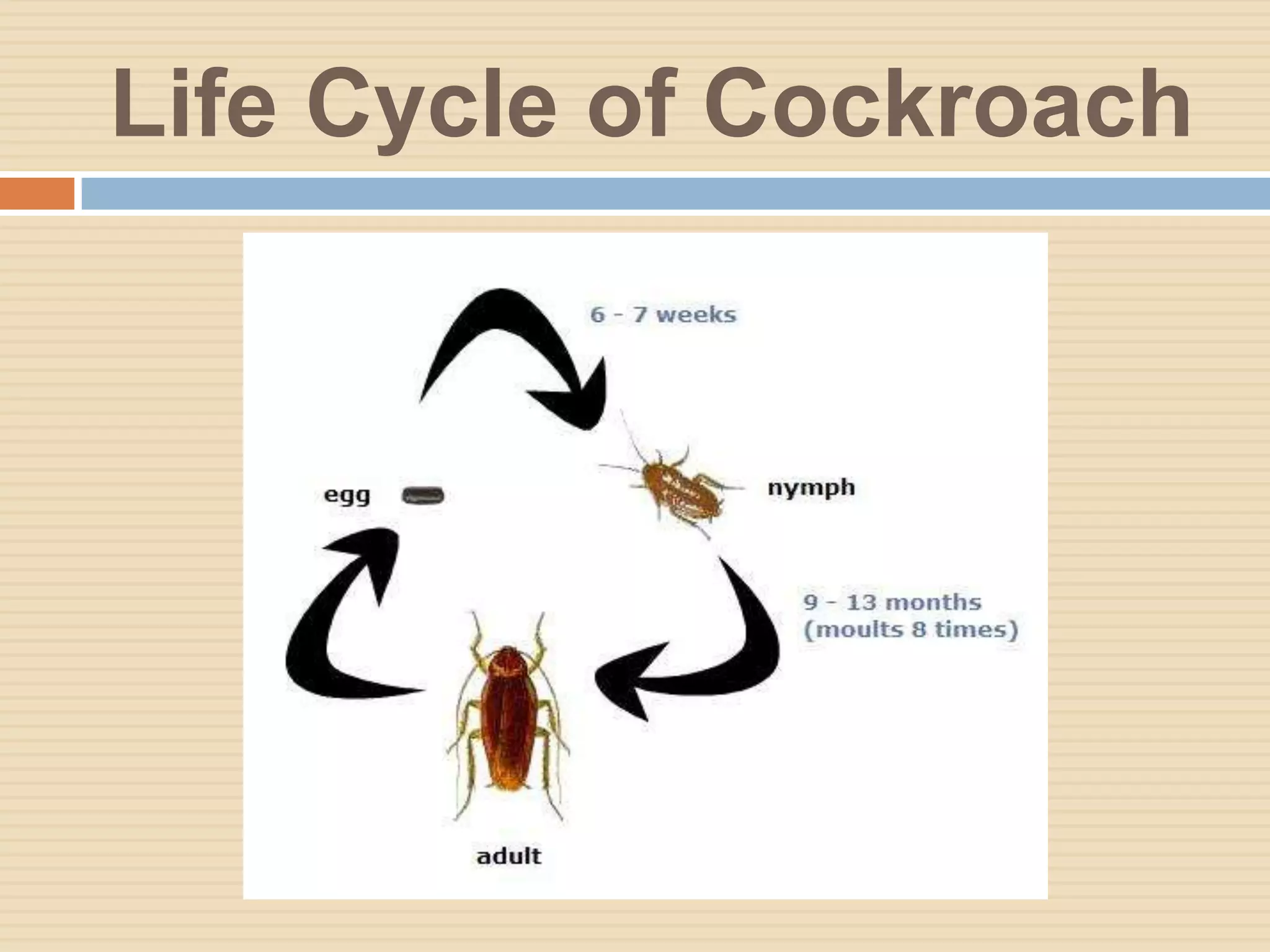 Life Cycle of Cockroach

6 - 7 weeks

egg

nymph

9 - 13 months
(moults 8 times)

adult